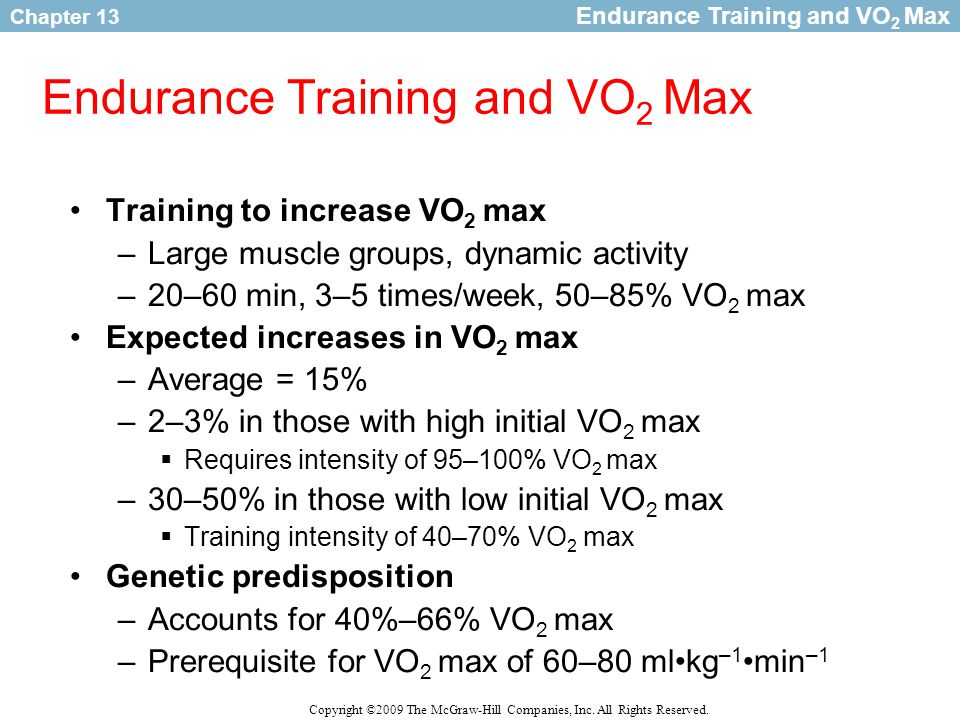 Chapter 13

Endurance Training and $VO_2$ Max

Endurance Training and $VO_2$ Max

• Training to increase $VO_2$ max
– Large muscle groups, dynamic activity
– 20–60 min, 3–5 times/week, 50–85% $VO_2$ max
• Expected increases in $VO_2$ max
– Average = 15%
– 2–3% in those with high initial $VO_2$ max
▪ Requires intensity of 95–100% $VO_2$ max
– 30–50% in those with low initial $VO_2$ max
▪ Training intensity of 40–70% $VO_2$ max
• Genetic predisposition
– Accounts for 40%–66% $VO_2$ max
– Prerequisite for $VO_2$ max of 60–80 ml•kg$^{-1}$•min$^{-1}$

Copyright ©2009 The McGraw-Hill Companies, Inc. All Rights Reserved.